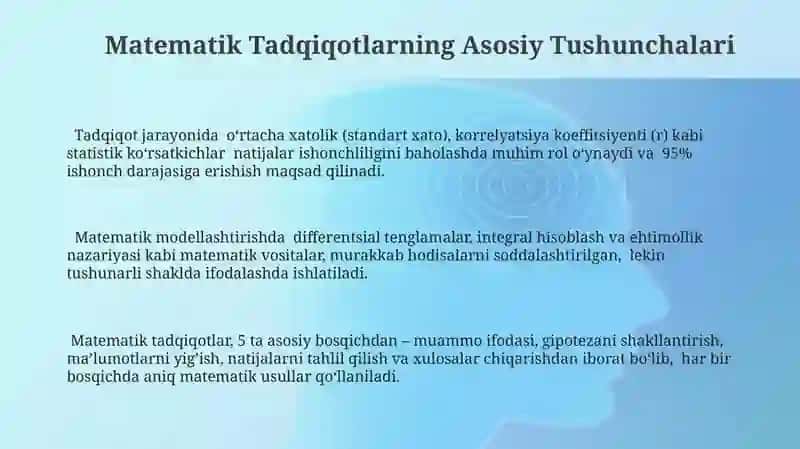 Matematik Tadqiqotlarning Asosiy Tushunchalari

Tadqiqot jarayonida o‘rtacha xatolik (standart xato), korrelyatsiya koeffitsiyenti (r) kabi statistik ko‘rsatkichlar natijalar ishonchliligini baholashda muhim rol o‘ynaydi va 95% ishonch darajasiga erishish maqsad qilinadi.

Matematik modellashtirishda differentsial tenglamalar, integral hisoblash va ehtimollik nazariyasi kabi matematik vositalar, murakkab hodisalarni soddalashtirilgan, lekin tushunarli shaklda ifodalashda ishlatiladi.

Matematik tadqiqotlar, 5 ta asosiy bosqichdan – muammo ifodasi, gipotezani shakllantirish, ma’lumotlarni yig‘ish, natijalarni tahlil qilish va xulosalar chiqarishdan iborat bo‘lib, har bir bosqichda aniq matematik usullar qo‘llaniladi.